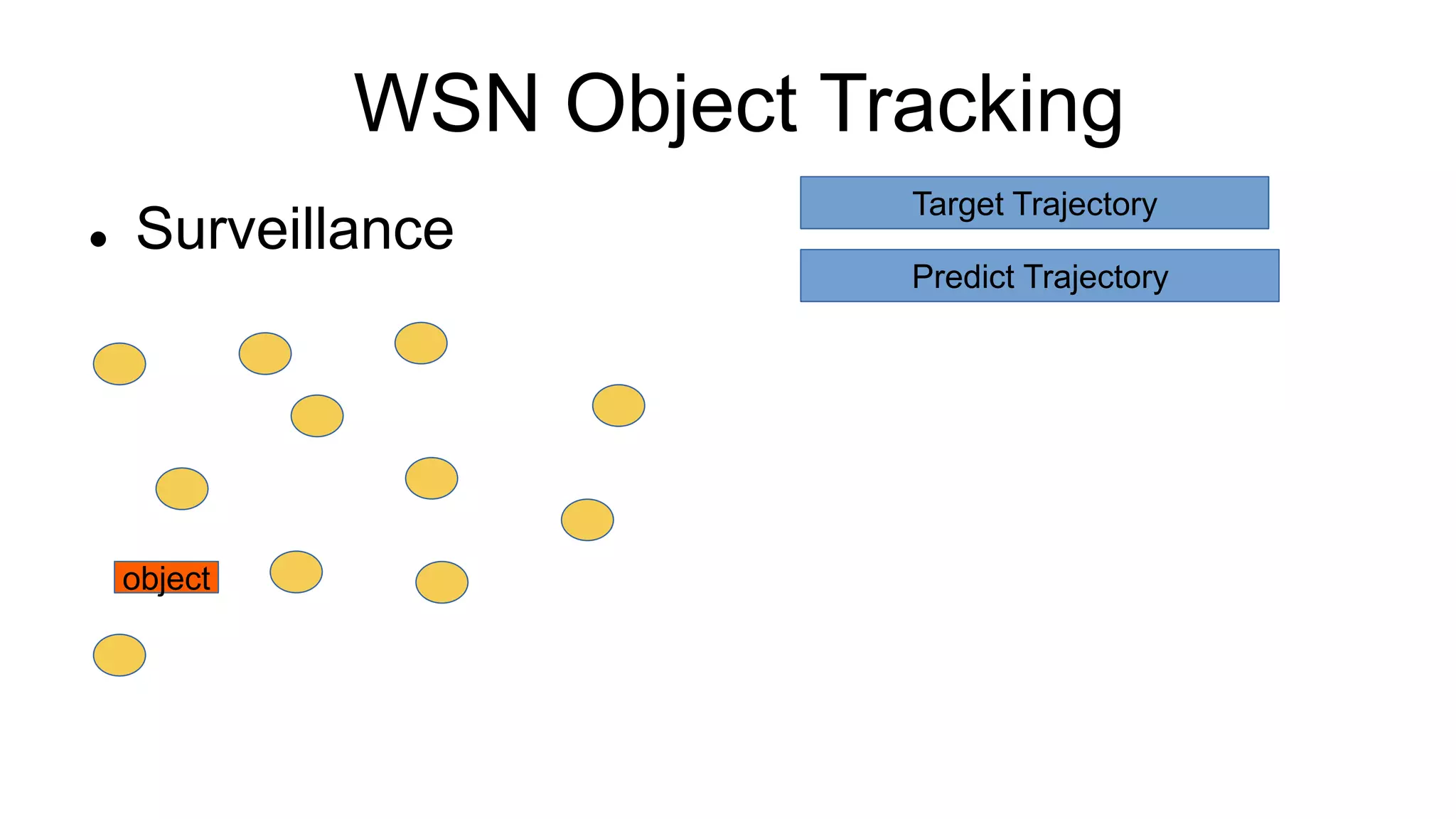 WSN Object Tracking

• Surveillance

Target Trajectory

Predict Trajectory

object